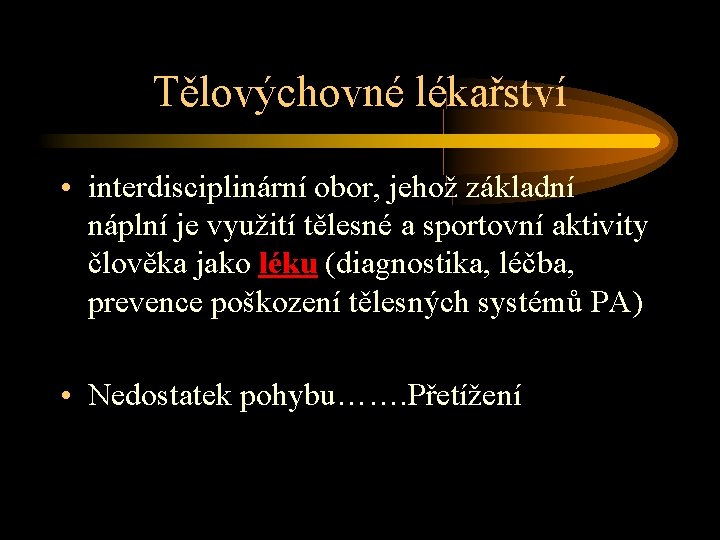 Tělovýchovné lékařství

• interdisciplinární obor, jehož základní náplní je využití tělesné a sportovní aktivity člověka jako léku (diagnostika, léčba, prevence poškození tělesných systémů PA)

• Nedostatek pohybu…….Přetížení